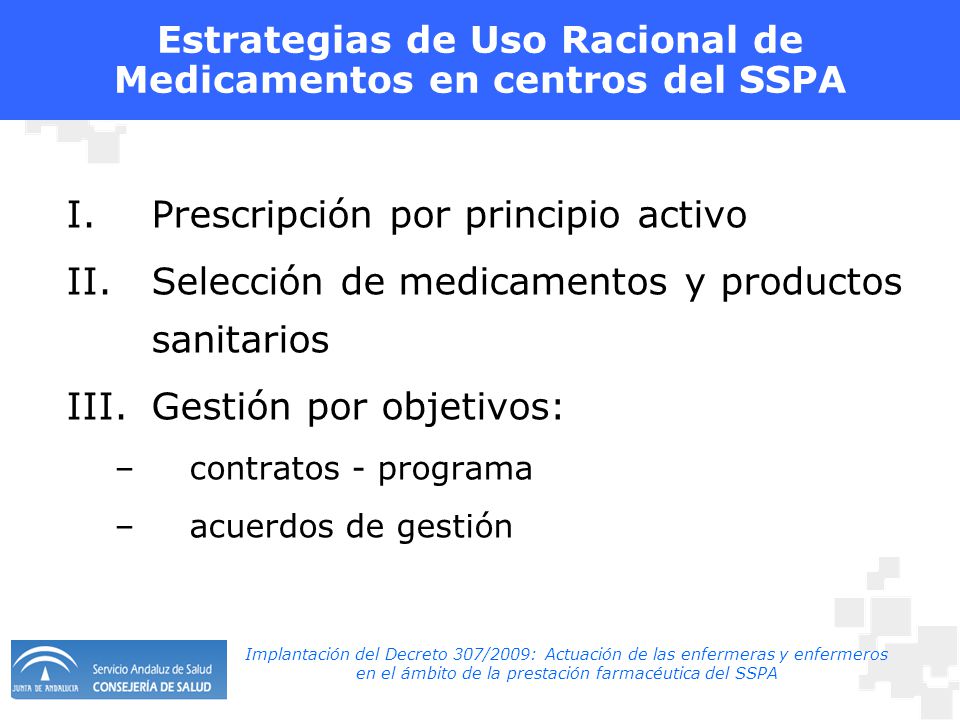 Estrategias de Uso Racional de Medicamentos en centros del SSPA

I. Prescripción por principio activo

II. Selección de medicamentos y productos sanitarios

III. Gestión por objetivos:

– contratos - programa

– acuerdos de gestión

JUNTA DE ANDALUCIA Servicio Andaluz de Salud CONSEJERÍA DE SALUD

Implantación del Decreto 307/2009: Actuación de las enfermeras y enfermeros en el ámbito de la prestación farmacéutica del SSPA